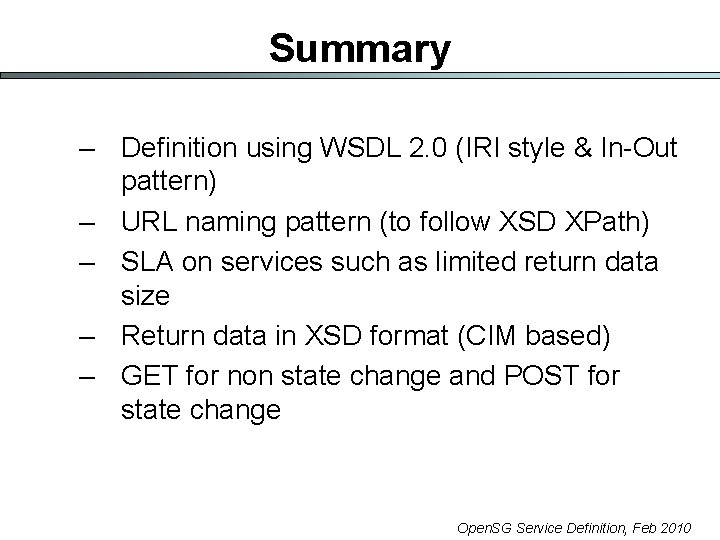 Summary

– Definition using WSDL 2.0 (IRI style & In-Out pattern)
– URL naming pattern (to follow XSD XPath)
– SLA on services such as limited return data size
– Return data in XSD format (CIM based)
– GET for non state change and POST for state change

OpenSG Service Definition, Feb 2010